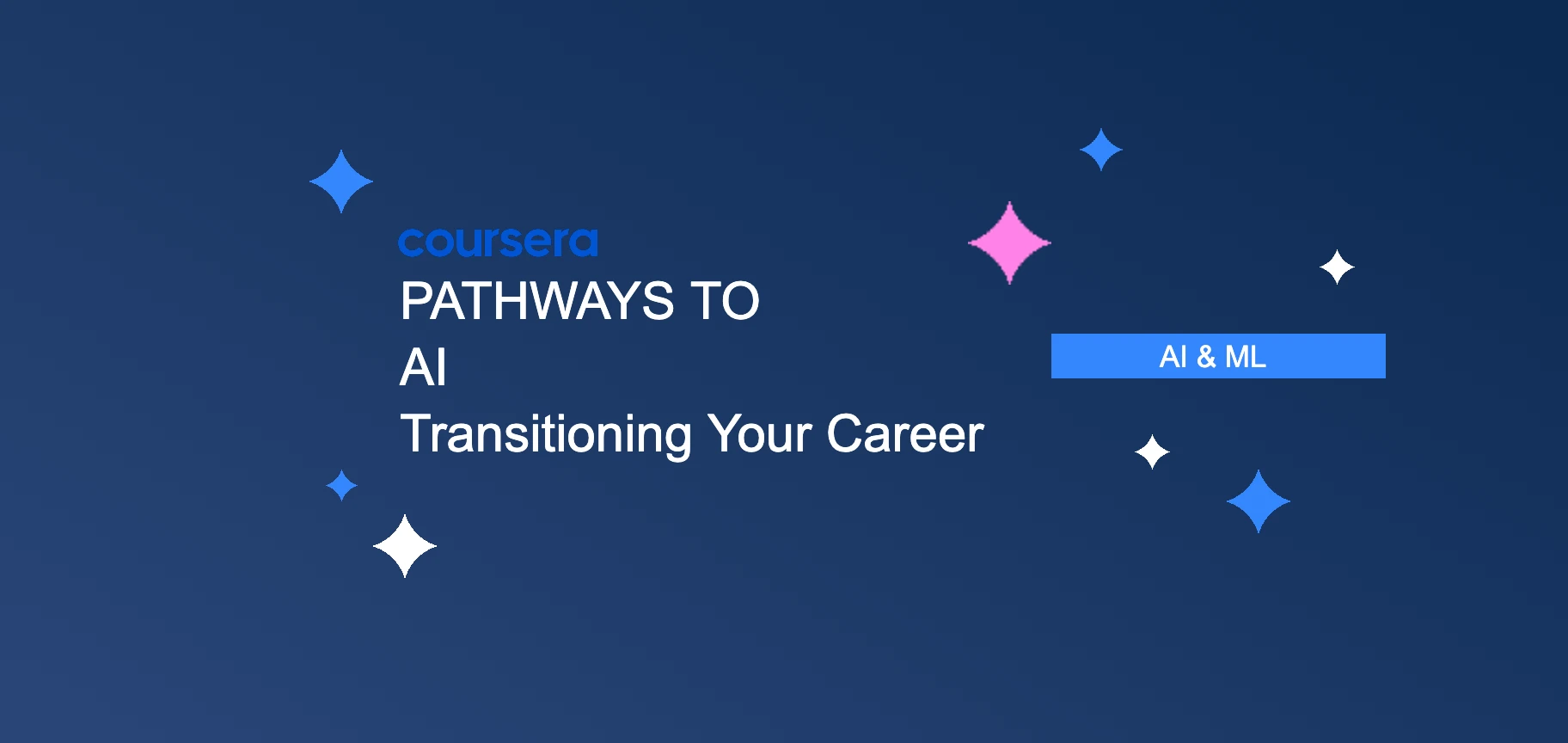 coursera
PATHWAYS TO
AI
Transitioning Your Career

AI & ML